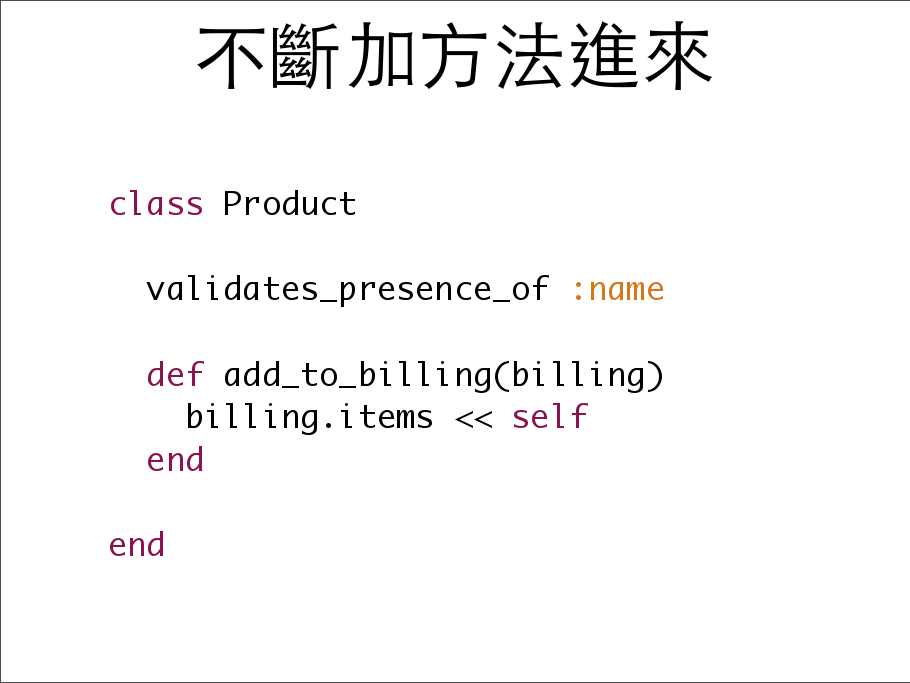 不斷加方法進來

class Product

  validates_presence_of :name

  def add_to_billing(billing)
    billing.items << self
  end

end